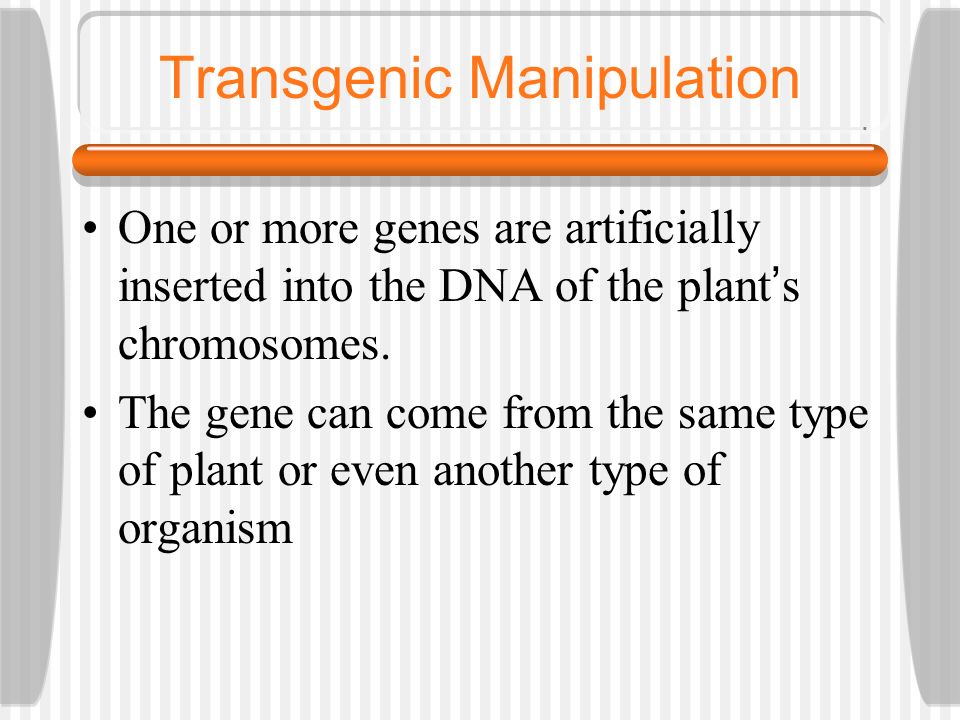 Transgenic Manipulation

• One or more genes are artificially inserted into the DNA of the plant's chromosomes.

• The gene can come from the same type of plant or even another type of organism